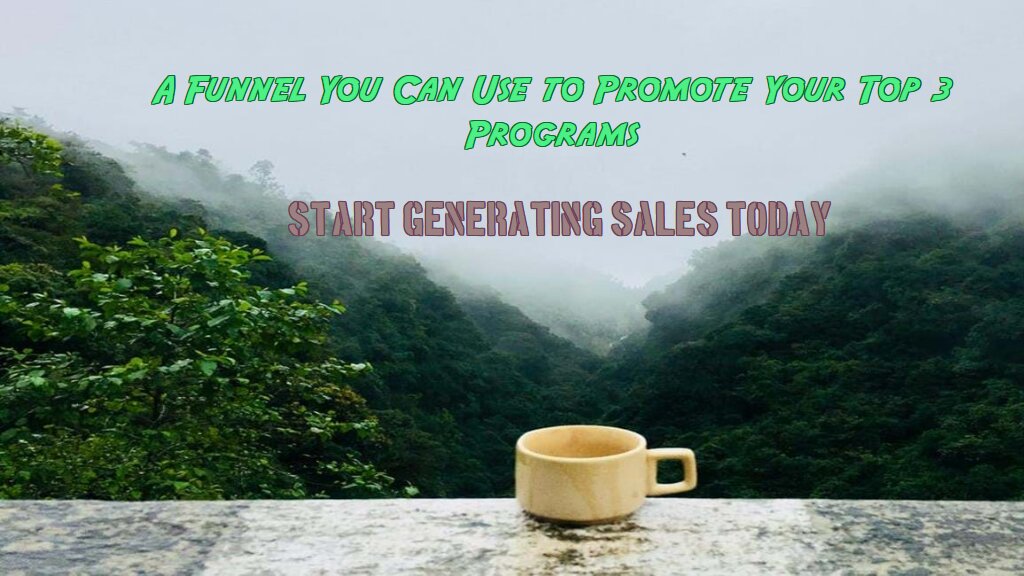 A Funnel You Can Use to Promote Your Top 3 Programs

START GENERATING SALES TODAY